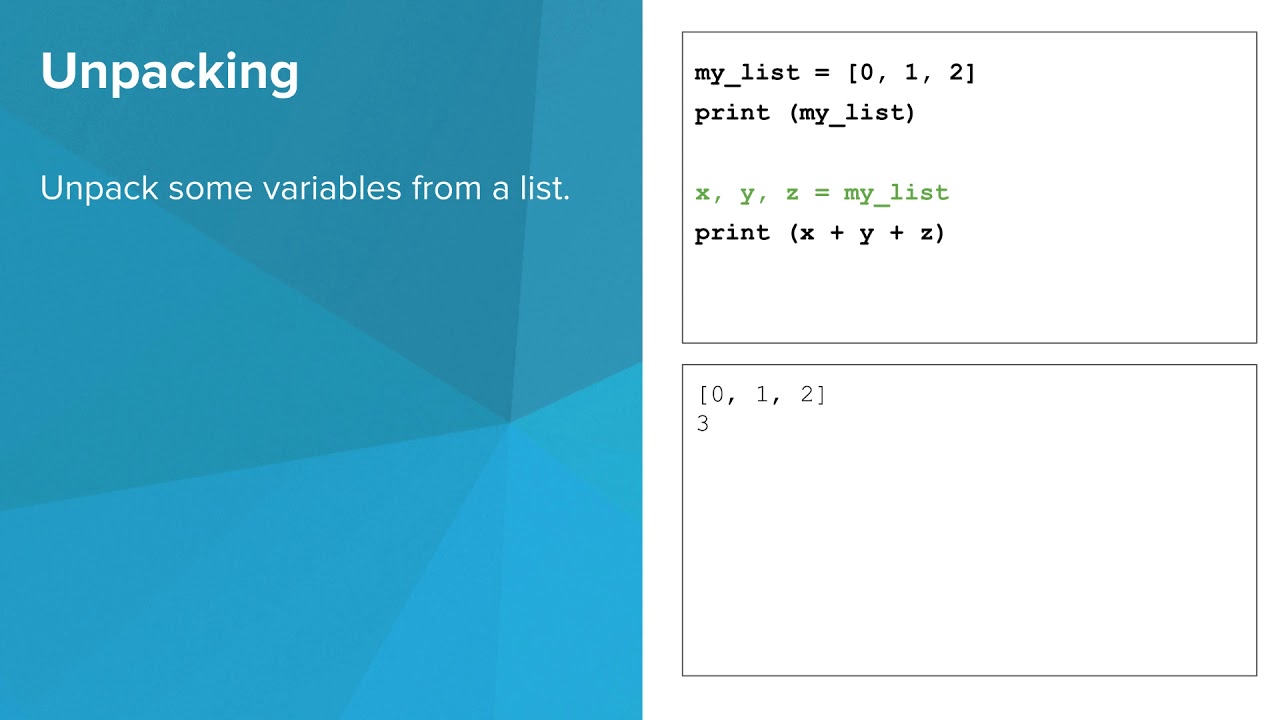 Unpacking

Unpack some variables from a list.

my_list = [0, 1, 2]
print (my_list)

x, y, z = my_list
print (x + y + z)

[0, 1, 2]
3